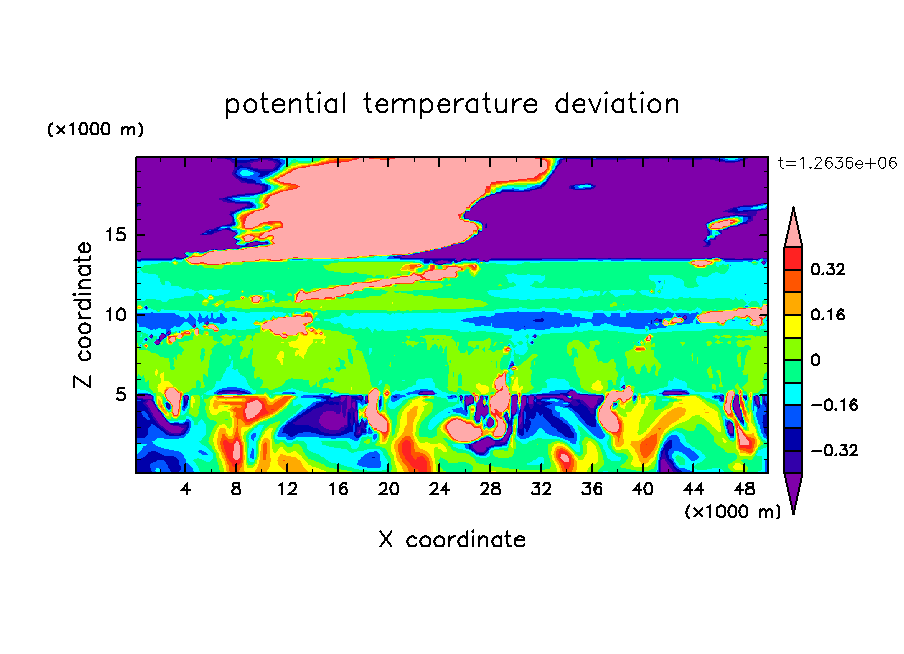 potential temperature deviation

(×1000 m)

t=1.2636e+06

Z coordinate

15
10
5

0.32
0.16
0
−0.16
−0.32

4 8 12 16 20 24 28 32 36 40 44 48

(×1000 m)

X coordinate